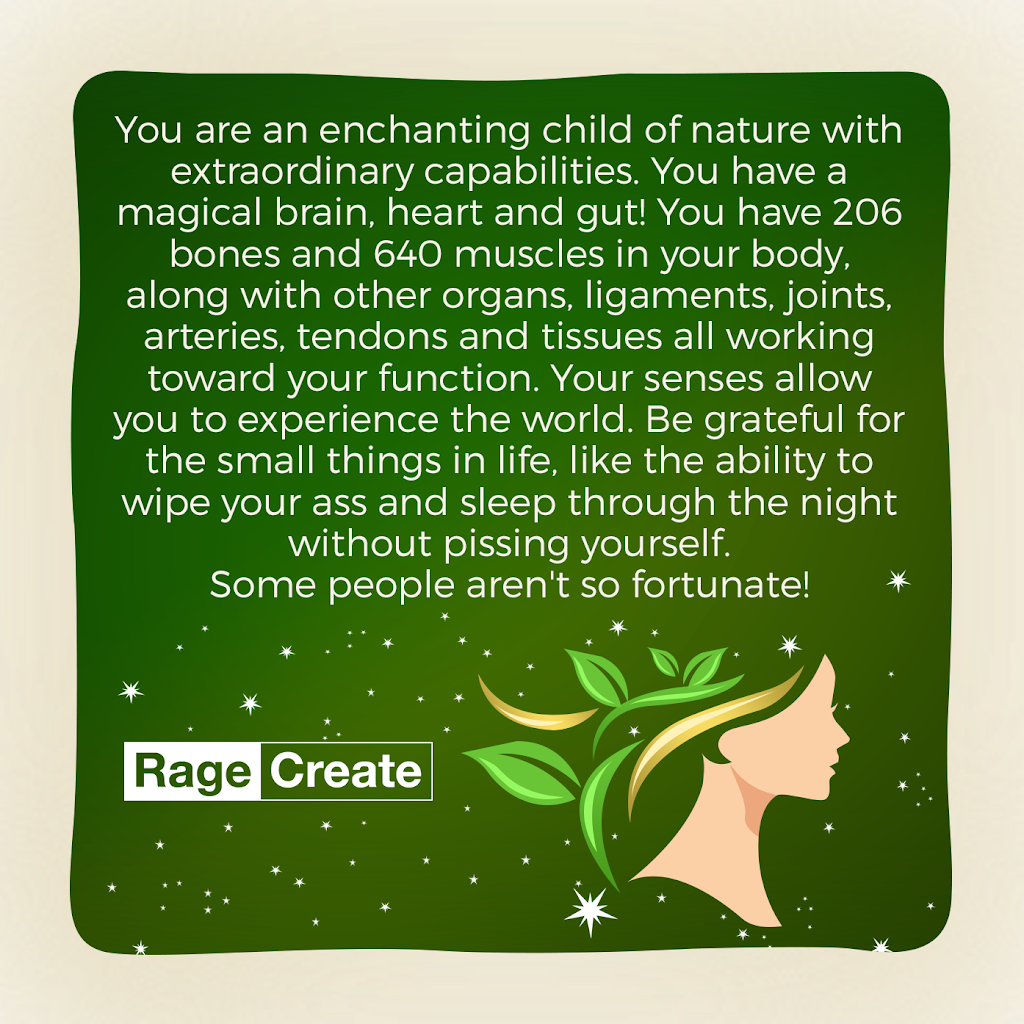 You are an enchanting child of nature with extraordinary capabilities. You have a magical brain, heart and gut! You have 206 bones and 640 muscles in your body, along with other organs, ligaments, joints, arteries, tendons and tissues all working toward your function. Your senses allow you to experience the world. Be grateful for the small things in life, like the ability to wipe your ass and sleep through the night without pissing yourself.
Some people aren't so fortunate!

Rage Create